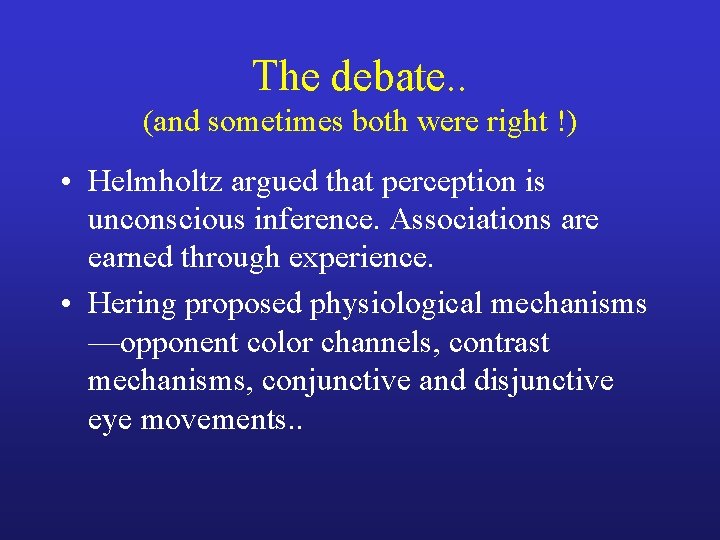 The debate..
(and sometimes both were right !)

• Helmholtz argued that perception is unconscious inference. Associations are earned through experience.

• Hering proposed physiological mechanisms —opponent color channels, contrast mechanisms, conjunctive and disjunctive eye movements..